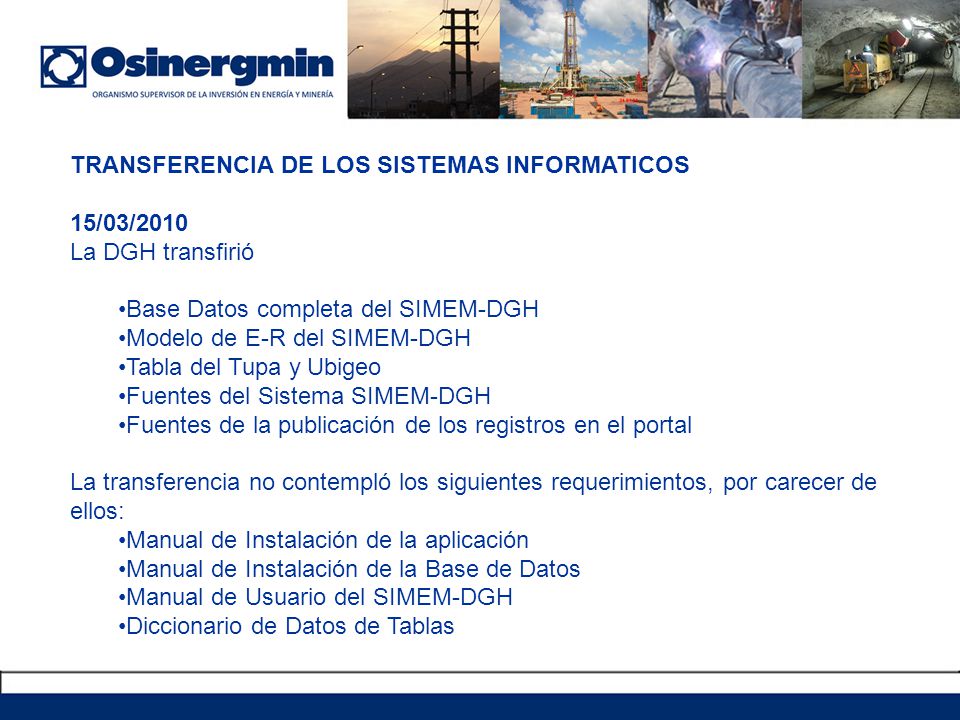 Osinergmin
ORGANISMO SUPERVISOR DE LA INVERSIÓN EN ENERGÍA Y MINERÍA

TRANSFERENCIA DE LOS SISTEMAS INFORMATICOS

15/03/2010
La DGH transfirió

•Base Datos completa del SIMEM-DGH
•Modelo de E-R del SIMEM-DGH
•Tabla del Tupa y Ubigeo
•Fuentes del Sistema SIMEM-DGH
•Fuentes de la publicación de los registros en el portal

La transferencia no contempló los siguientes requerimientos, por carecer de ellos:
•Manual de Instalación de la aplicación
•Manual de Instalación de la Base de Datos
•Manual de Usuario del SIMEM-DGH
•Diccionario de Datos de Tablas